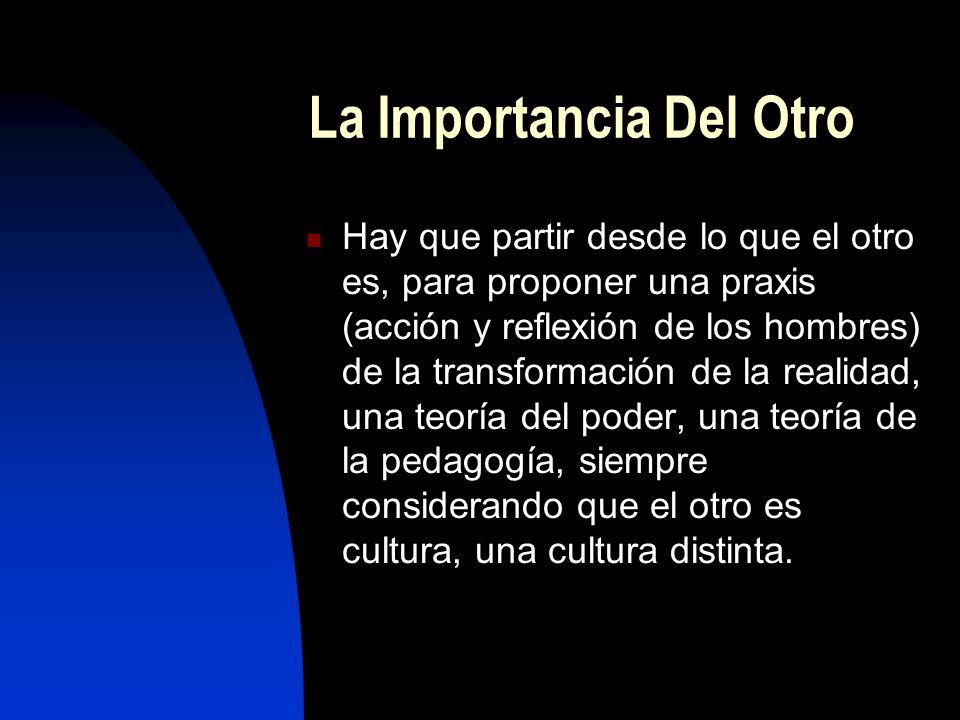 La Importancia Del Otro

Hay que partir desde lo que el otro es, para proponer una praxis (acción y reflexión de los hombres) de la transformación de la realidad, una teoría del poder, una teoría de la pedagogía, siempre considerando que el otro es cultura, una cultura distinta.